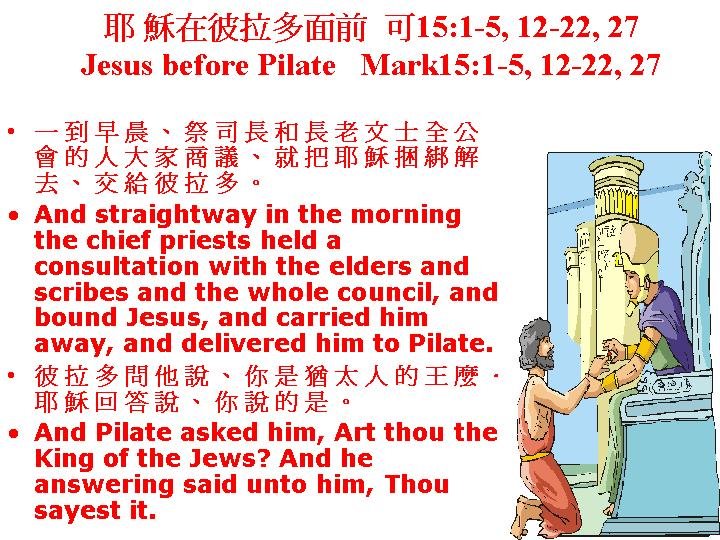 耶 穌在彼拉多面前 可15:1-5, 12-22, 27
Jesus before Pilate Mark15:1-5, 12-22, 27

• 一到早晨、祭司長和長老文士全公會的人大家商議、就把耶穌捆綁解去、交給彼拉多。

• And straightway in the morning the chief priests held a consultation with the elders and scribes and the whole council, and bound Jesus, and carried him away, and delivered him to Pilate.

• 彼拉多問他說、你是猶太人的王麼．耶穌回答說、你說的是。

• And Pilate asked him, Art thou the King of the Jews? And he answering said unto him, Thou sayest it.